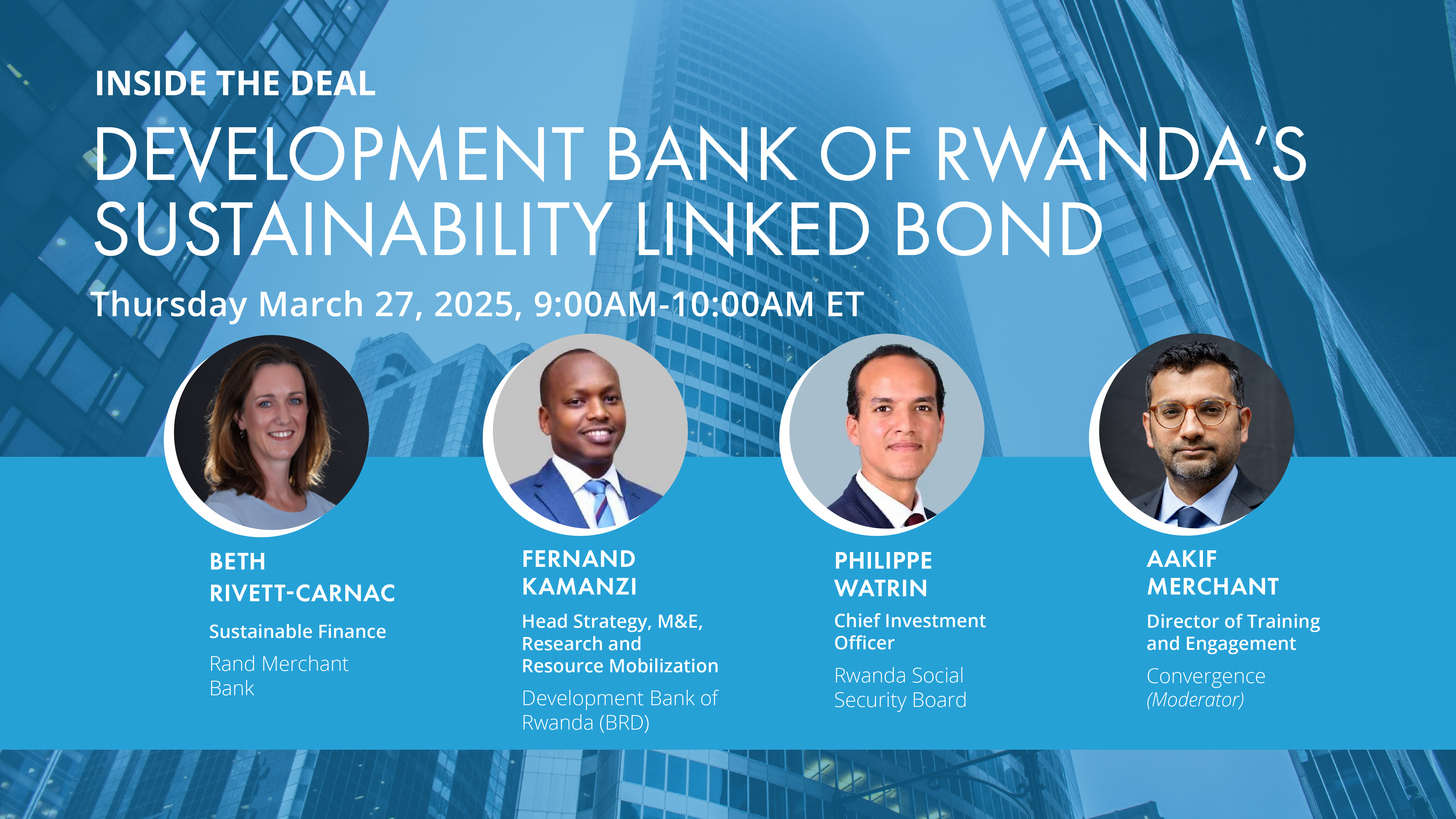 INSIDE THE DEAL

DEVELOPMENT BANK OF RWANDA'S SUSTAINABILITY LINKED BOND

Thursday March 27, 2025, 9:00AM-10:00AM ET

BETH RIVETT-CARNAC

Sustainable Finance

Rand Merchant Bank

FERNAND KAMANZI

Head Strategy, M&E, Research and Resource Mobilization

Development Bank of Rwanda (BRD)

PHILIPPE WATRIN

Chief Investment Officer

Rwanda Social Security Board

AAKIF MERCHANT

Director of Training and Engagement

Convergence
(Moderator)